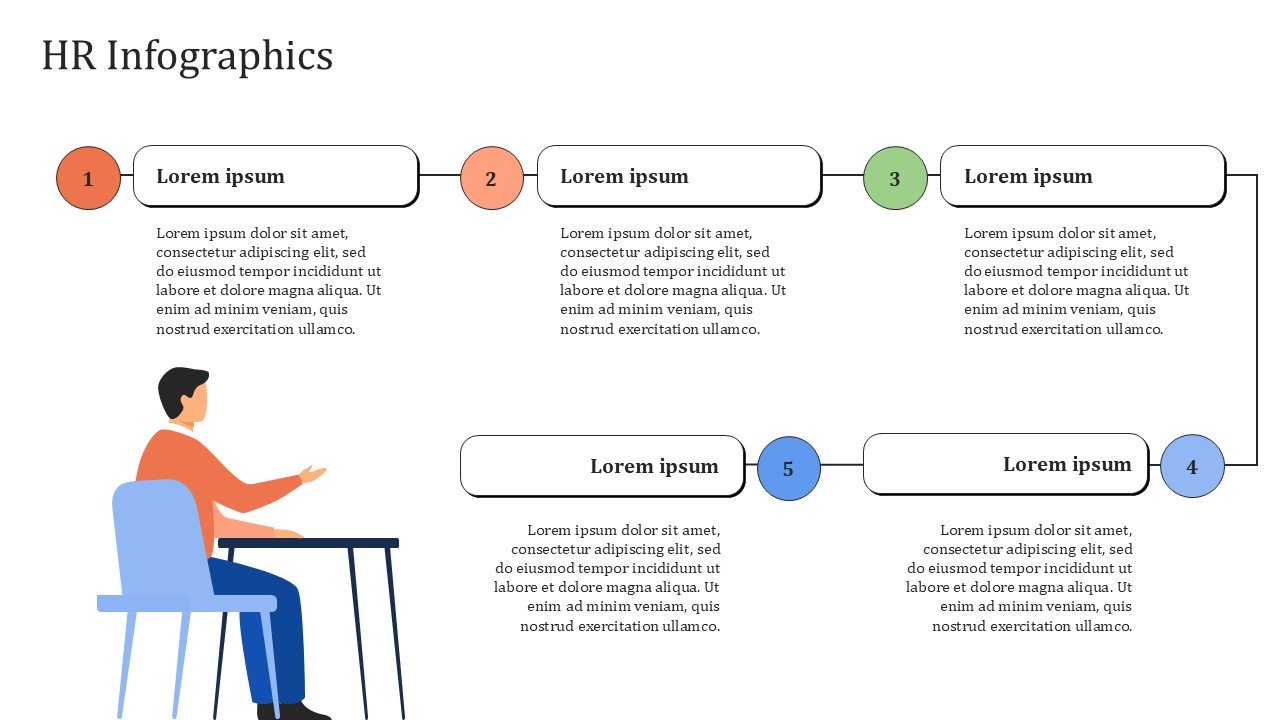 HR Infographics

1

Lorem ipsum

Lorem ipsum dolor sit amet, consectetur adipiscing elit, sed do eiusmod tempor incididunt ut labore et dolore magna aliqua. Ut enim ad minim veniam, quis nostrud exercitation ullamco.

2

Lorem ipsum

Lorem ipsum dolor sit amet, consectetur adipiscing elit, sed do eiusmod tempor incididunt ut labore et dolore magna aliqua. Ut enim ad minim veniam, quis nostrud exercitation ullamco.

3

Lorem ipsum

Lorem ipsum dolor sit amet, consectetur adipiscing elit, sed do eiusmod tempor incididunt ut labore et dolore magna aliqua. Ut enim ad minim veniam, quis nostrud exercitation ullamco.

4

Lorem ipsum

Lorem ipsum dolor sit amet, consectetur adipiscing elit, sed do eiusmod tempor incididunt ut labore et dolore magna aliqua. Ut enim ad minim veniam, quis nostrud exercitation ullamco.

5

Lorem ipsum

Lorem ipsum dolor sit amet, consectetur adipiscing elit, sed do eiusmod tempor incididunt ut labore et dolore magna aliqua. Ut enim ad minim veniam, quis nostrud exercitation ullamco.